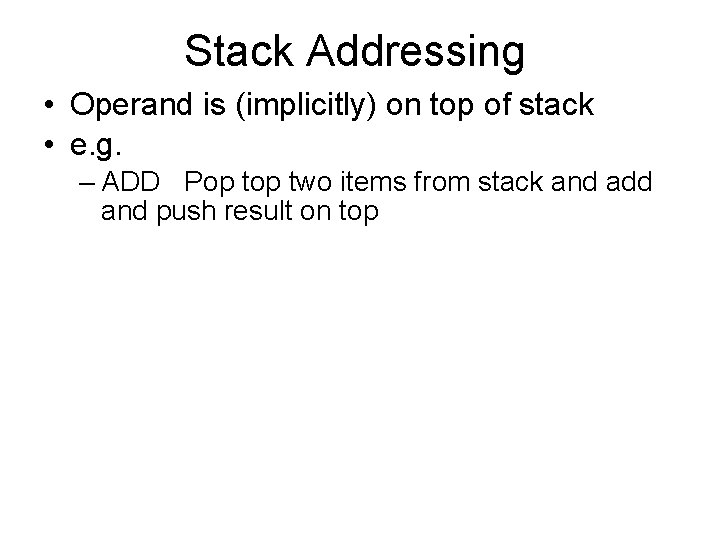 Stack Addressing

• Operand is (implicitly) on top of stack
• e.g.
– ADD Pop top two items from stack and add and push result on top